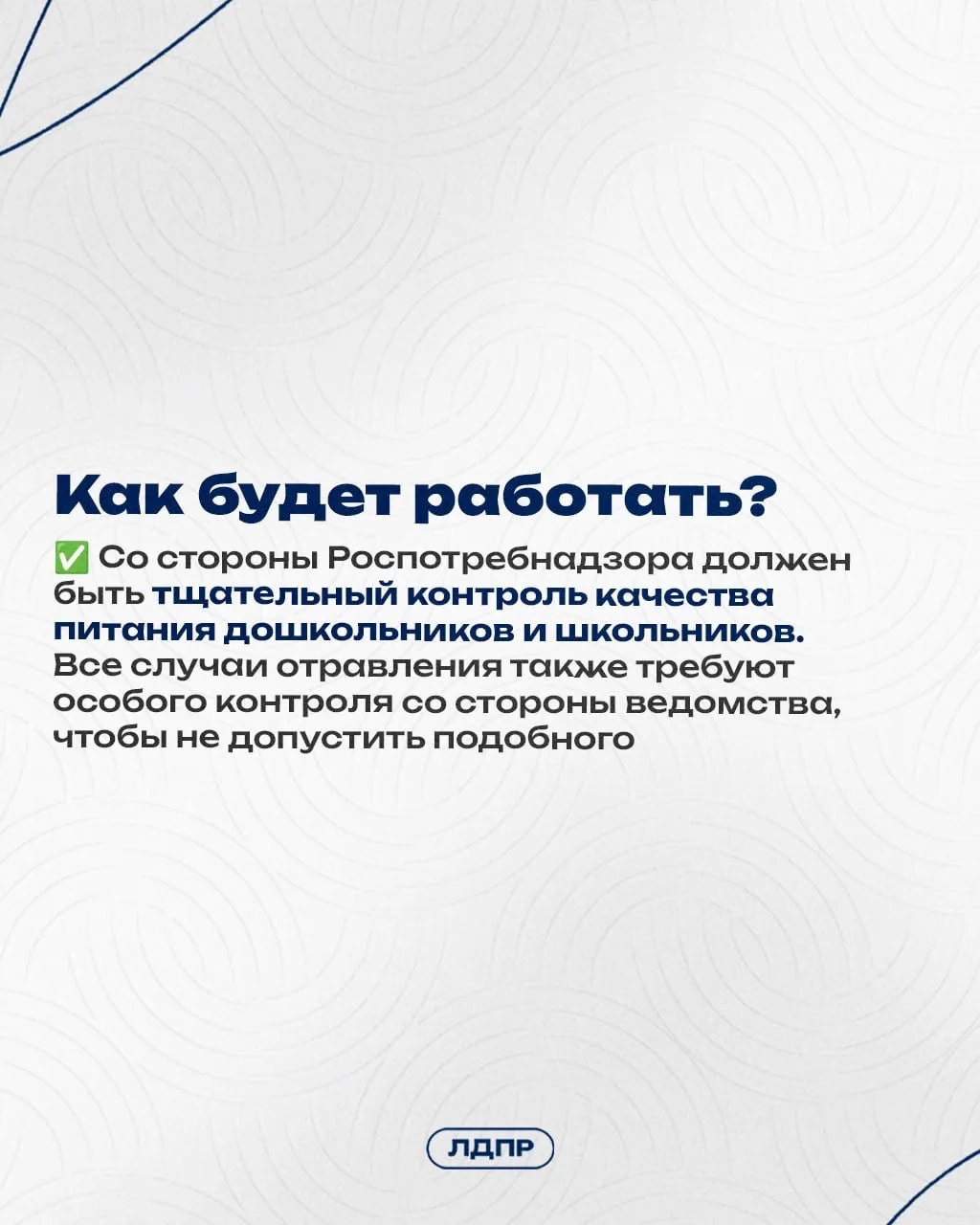 Как будет работать?

✅ Со стороны Роспотребнадзора должен быть тщательный контроль качества питания дошкольников и школьников. Все случаи отравления также требуют особого контроля со стороны ведомства, чтобы не допустить подобного

ЛДПР